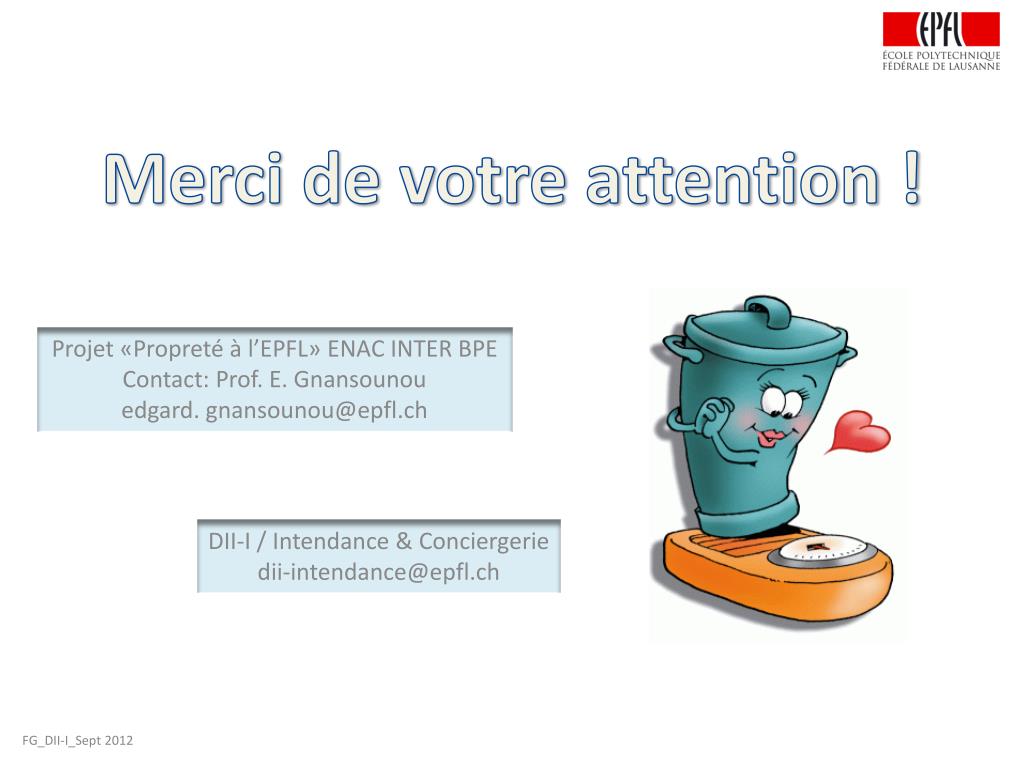 EPFL
ÉCOLE POLYTECHNIQUE FÉDÉRALE DE LAUSANNE

Merci de votre attention !

Projet «Propreté à l'EPFL» ENAC INTER BPE
Contact: Prof. E. Gnansounou
edgard. gnansounou@epfl.ch

DII-I / Intendance & Conciergerie
dii-intendance@epfl.ch

FG_DII-I_Sept 2012